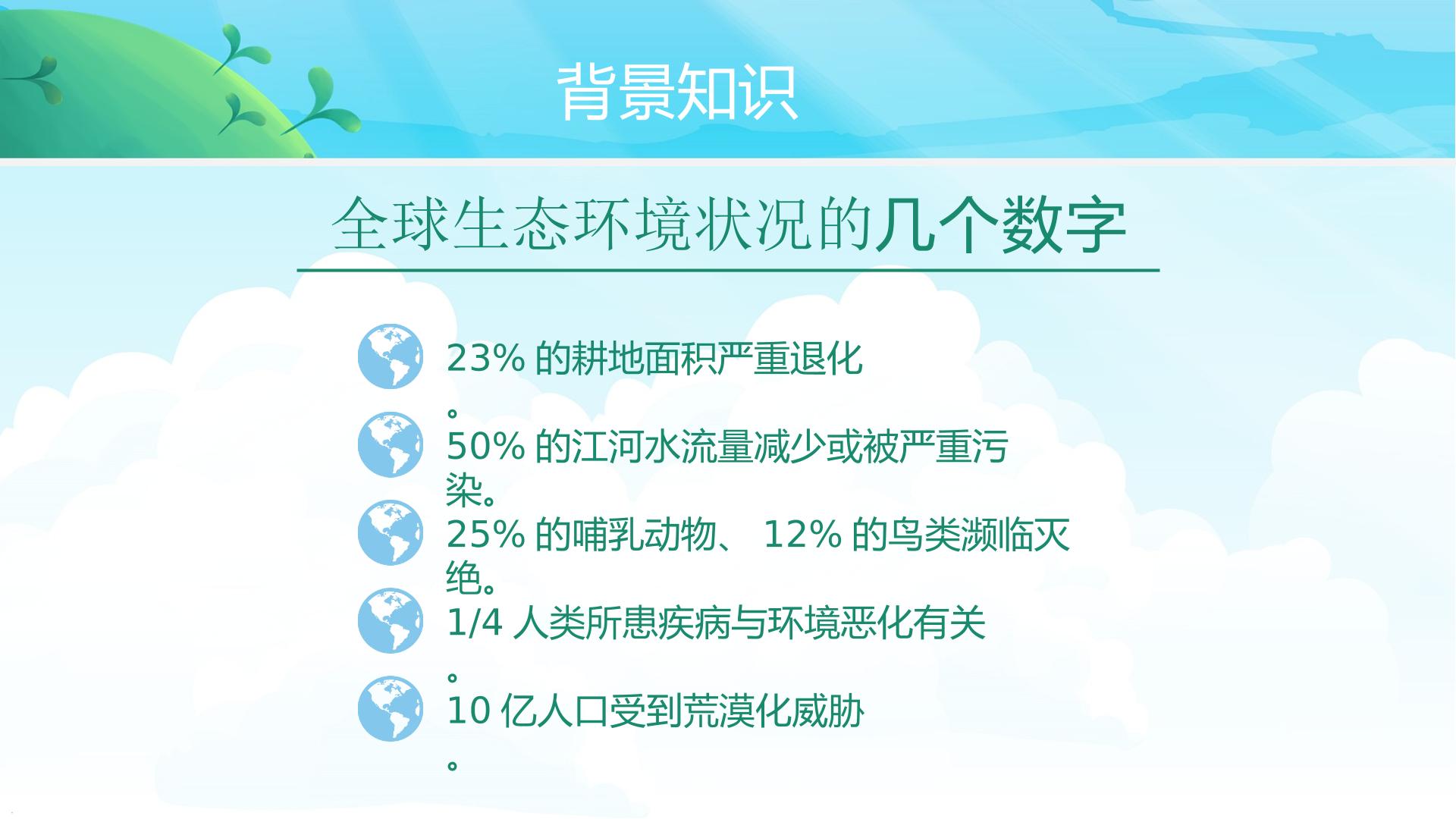 背景知识

全球生态环境状况的几个数字

23% 的耕地面积严重退化。

50% 的江河水流量减少或被严重污染。

25% 的哺乳动物、 12% 的鸟类濒临灭绝。

1/4 人类所患疾病与环境恶化有关。

10 亿人口受到荒漠化威胁。